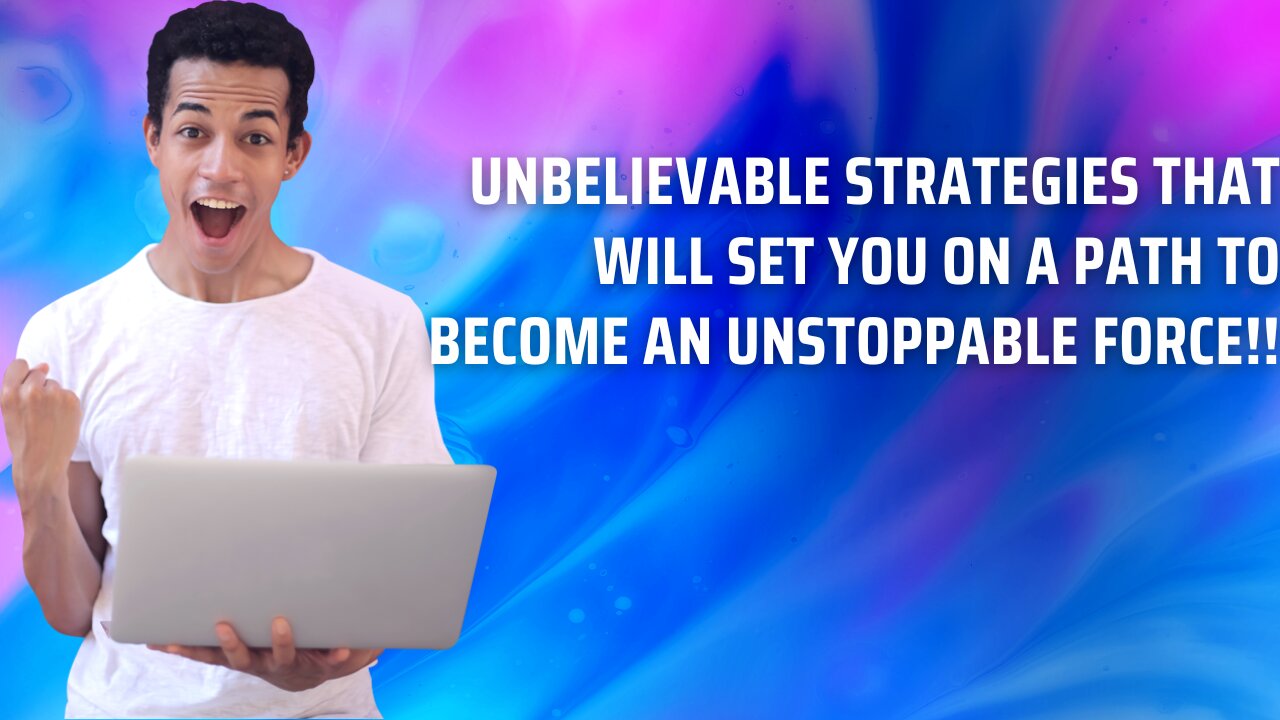 UNBELIEVABLE STRATEGIES THAT WILL SET YOU ON A PATH TO BECOME AN UNSTOPPABLE FORCE!!